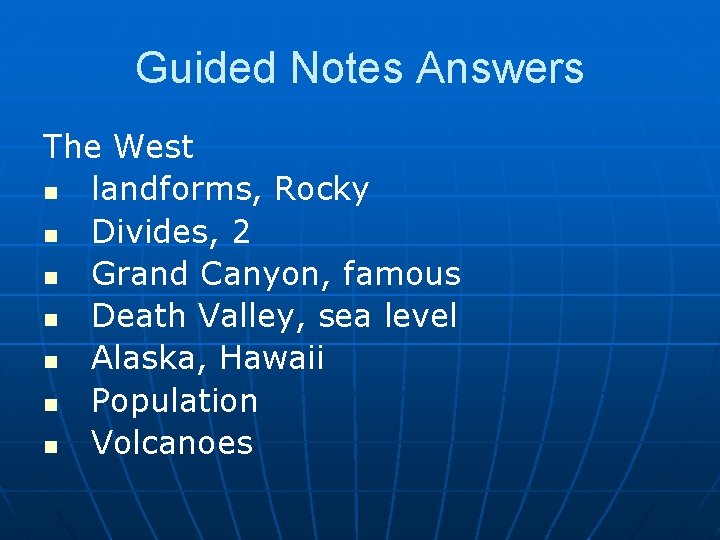 Guided Notes Answers

The West
- landforms, Rocky
- Divides, 2
- Grand Canyon, famous
- Death Valley, sea level
- Alaska, Hawaii
- Population
- Volcanoes